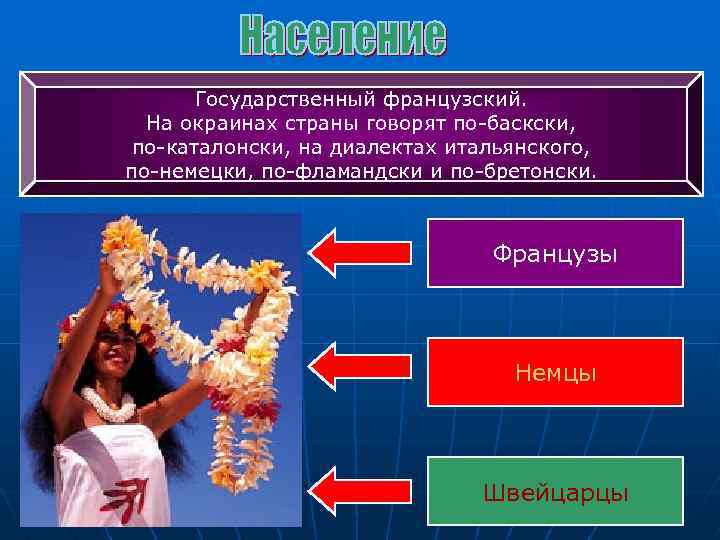 Население

Государственный французский.
На окраинах страны говорят по-баскски,
по-каталонски, на диалектах итальянского,
по-немецки, по-фламандски и по-бретонски.

Французы

Немцы

Швейцарцы